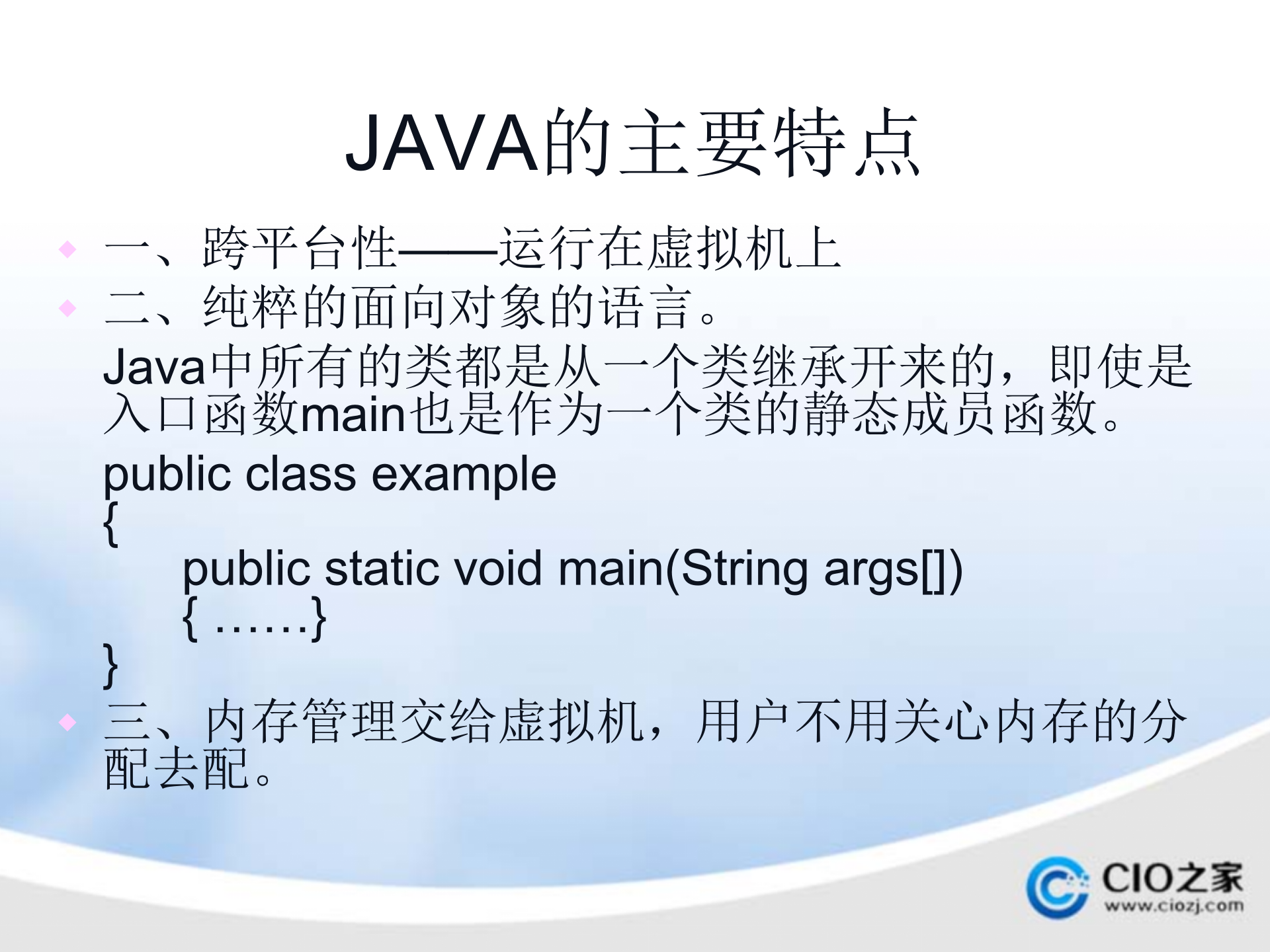 JAVA的主要特点

一、跨平台性——运行在虚拟机上

二、纯粹的面向对象的语言。

Java中所有的类都是从一个类继承开来的，即使是入口函数main也是作为一个类的静态成员函数。

public class example
{
public static void main(String args[])
{ ……}
}

三、内存管理交给虚拟机，用户不用关心内存的分配去配。

CIO之家
www.ciozj.com